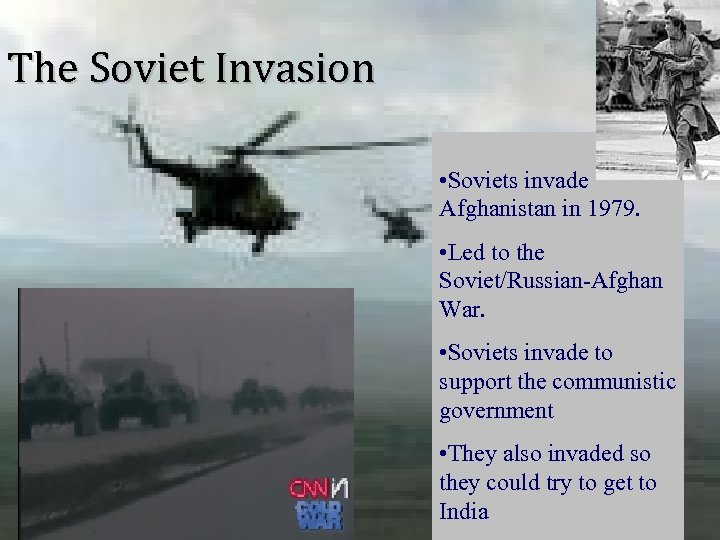 The Soviet Invasion

•Soviets invade Afghanistan in 1979.

•Led to the Soviet/Russian-Afghan War.

•Soviets invade to support the communistic government

•They also invaded so they could try to get to India

CNN COLD WAR